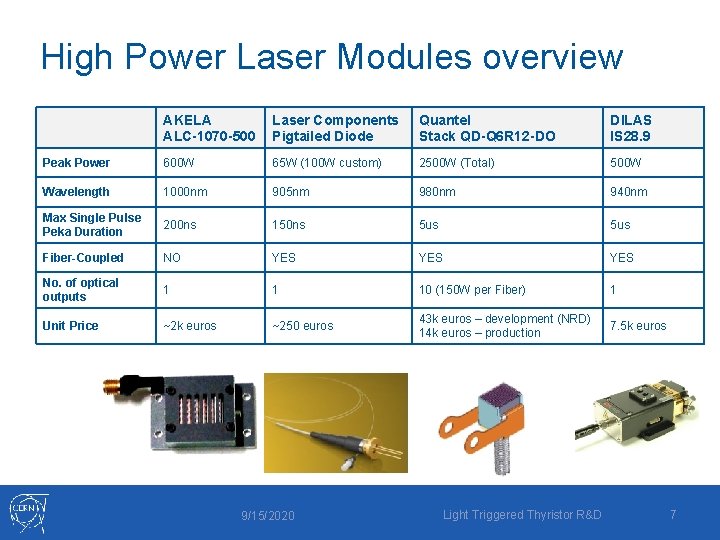 High Power Laser Modules overview

| | AKELA ALC-1070-500 | Laser Components Pigtailed Diode | Quantel Stack QD-Q6R12-DO | DILAS IS28.9 |
|---|---|---|---|---|
| Peak Power | 600W | 65W (100W custom) | 2500W (Total) | 500W |
| Wavelength | 1000nm | 905nm | 980nm | 940nm |
| Max Single Pulse Peka Duration | 200ns | 150ns | 5us | 5us |
| Fiber-Coupled | NO | YES | YES | YES |
| No. of optical outputs | 1 | 1 | 10 (150W per Fiber) | 1 |
| Unit Price | ~2k euros | ~250 euros | 43k euros – development (NRD) 14k euros – production | 7.5k euros |

CERN

9/15/2020

Light Triggered Thyristor R&D

7